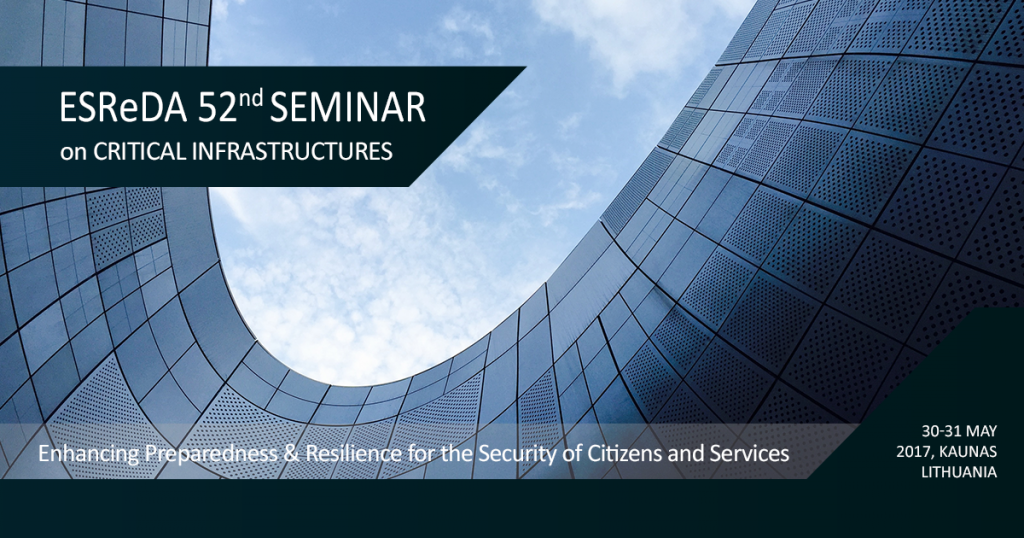 ESReDA 52$^{nd}$ SEMINAR
on CRITICAL INFRASTRUCTURES

Enhancing Preparedness & Resilience for the Security of Citizens and Services

30-31 MAY
2017, KAUNAS
LITHUANIA